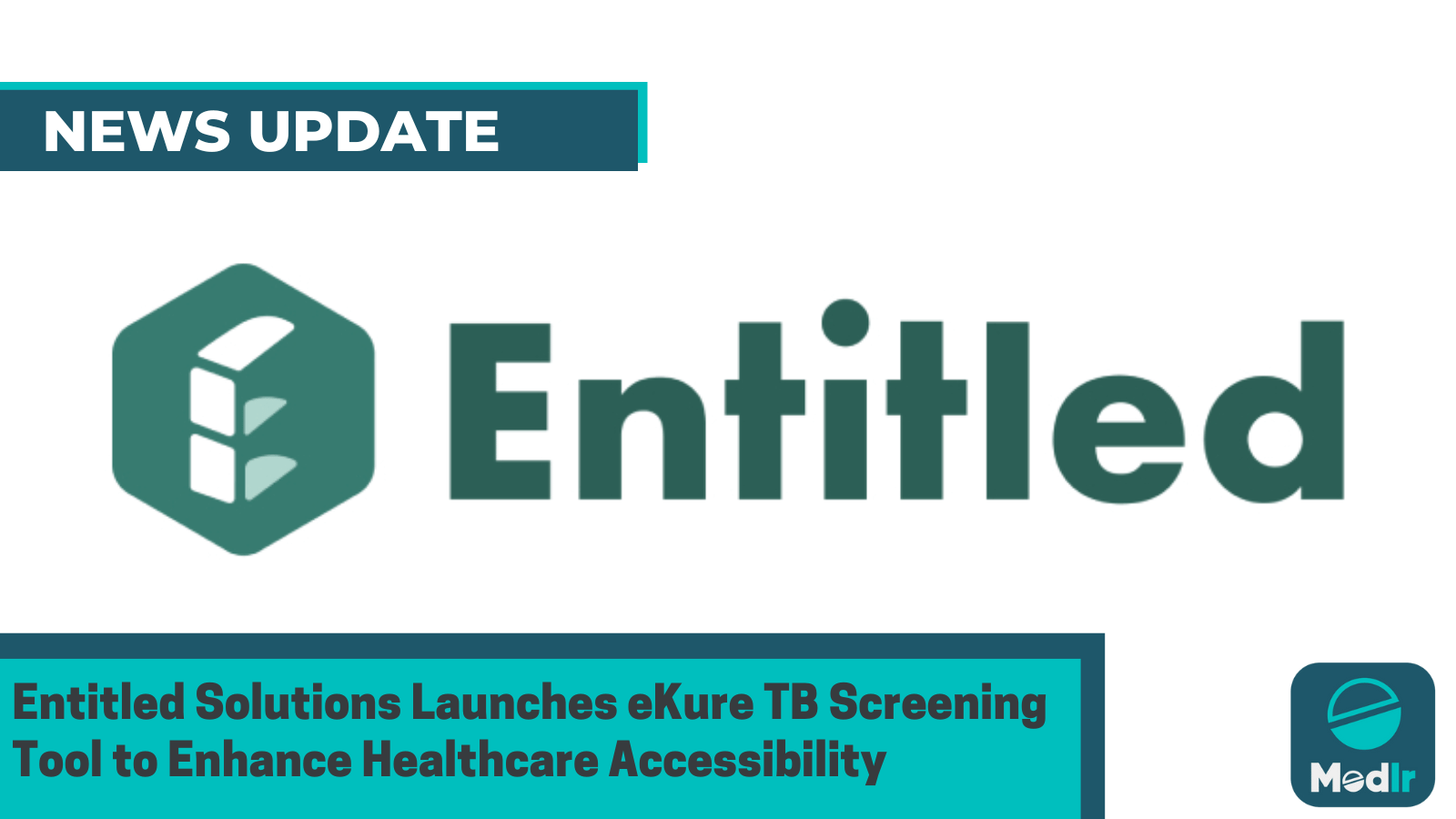 NEWS UPDATE

Entitled

Entitled Solutions Launches eKure TB Screening Tool to Enhance Healthcare Accessibility

Medlr